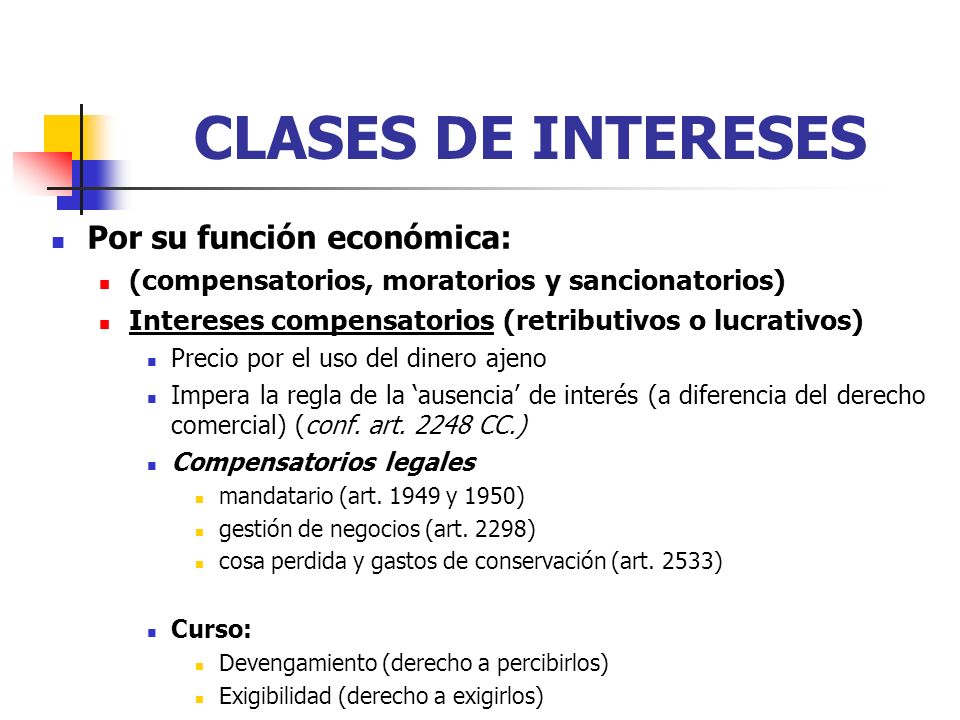 CLASES DE INTERESES

Por su función económica:

(compensatorios, moratorios y sancionatorios)

Intereses compensatorios (retributivos o lucrativos)

Precio por el uso del dinero ajeno

Impera la regla de la ‘ausencia’ de interés (a diferencia del derecho comercial) (conf. art. 2248 CC.)

Compensatorios legales

mandatario (art. 1949 y 1950)

gestión de negocios (art. 2298)

cosa perdida y gastos de conservación (art. 2533)

Curso:

Devengamiento (derecho a percibirlos)

Exigibilidad (derecho a exigirlos)